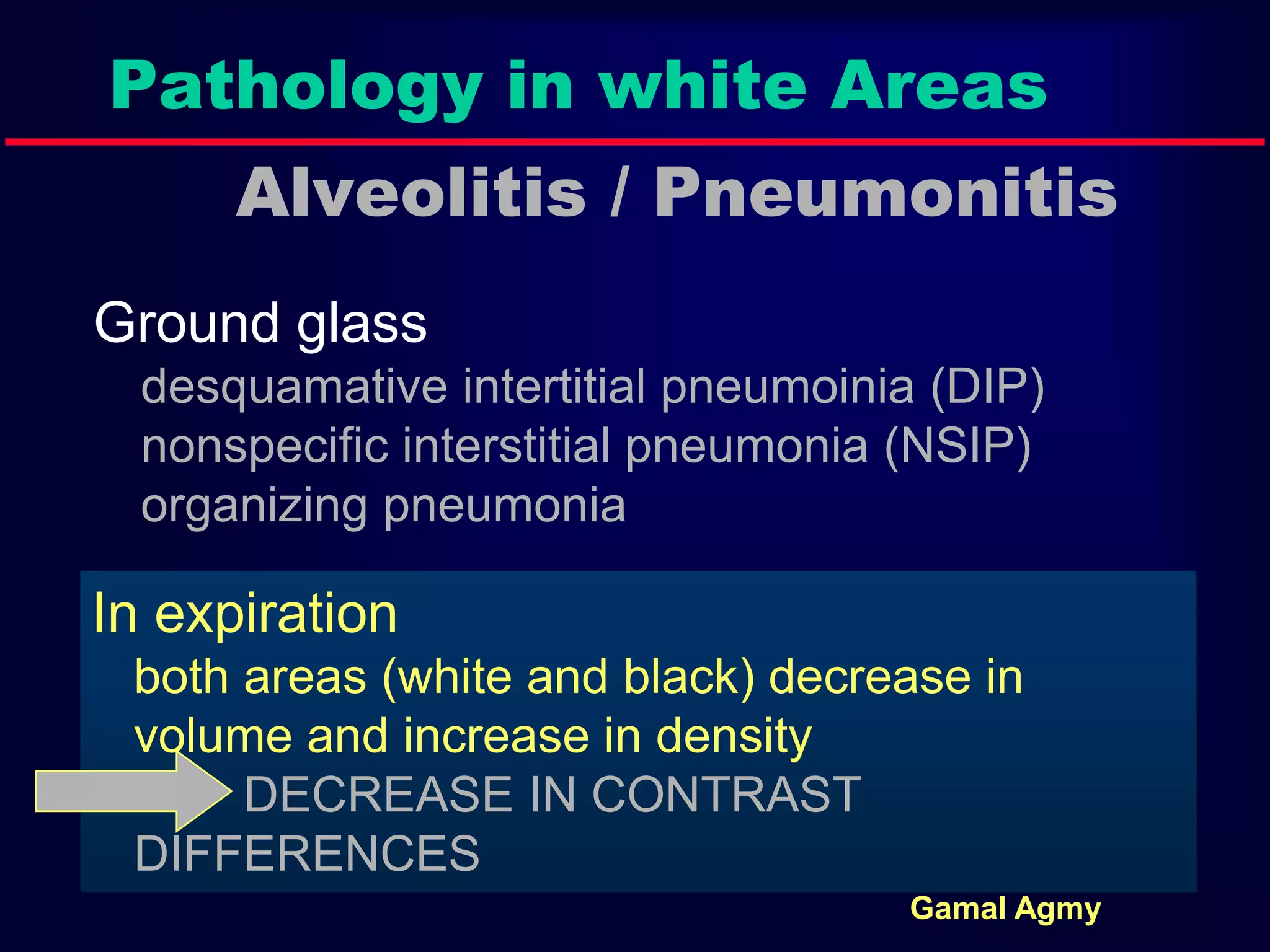 Pathology in white Areas

Alveolitis / Pneumonitis

Ground glass

desquamative intertitial pneumoinia (DIP)
nonspecific interstitial pneumonia (NSIP)
organizing pneumonia

In expiration

both areas (white and black) decrease in volume and increase in density

DECREASE IN CONTRAST DIFFERENCES

Gamal Agmy